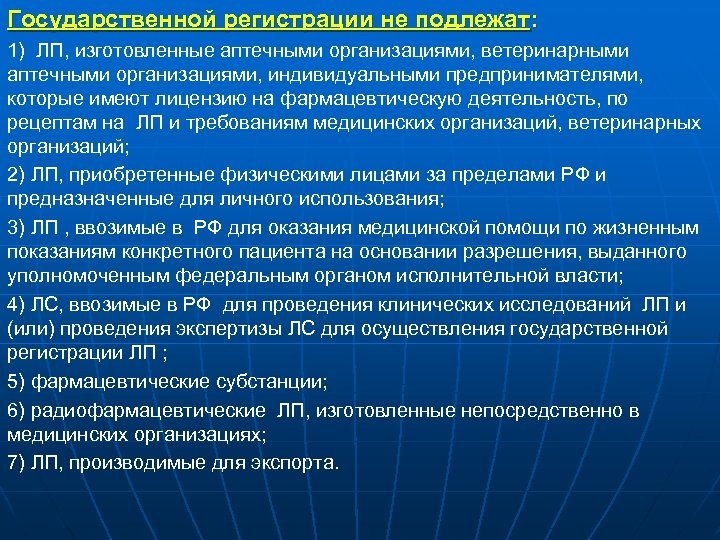 Государственной регистрации не подлежат:

1) ЛП, изготовленные аптечными организациями, ветеринарными аптечными организациями, индивидуальными предпринимателями, которые имеют лицензию на фармацевтическую деятельность, по рецептам на ЛП и требованиям медицинских организаций, ветеринарных организаций;

2) ЛП, приобретенные физическими лицами за пределами РФ и предназначенные для личного использования;

3) ЛП , ввозимые в РФ для оказания медицинской помощи по жизненным показаниям конкретного пациента на основании разрешения, выданного уполномоченным федеральным органом исполнительной власти;

4) ЛС, ввозимые в РФ для проведения клинических исследований ЛП и (или) проведения экспертизы ЛС для осуществления государственной регистрации ЛП ;

5) фармацевтические субстанции;

6) радиофармацевтические ЛП, изготовленные непосредственно в медицинских организациях;

7) ЛП, производимые для экспорта.